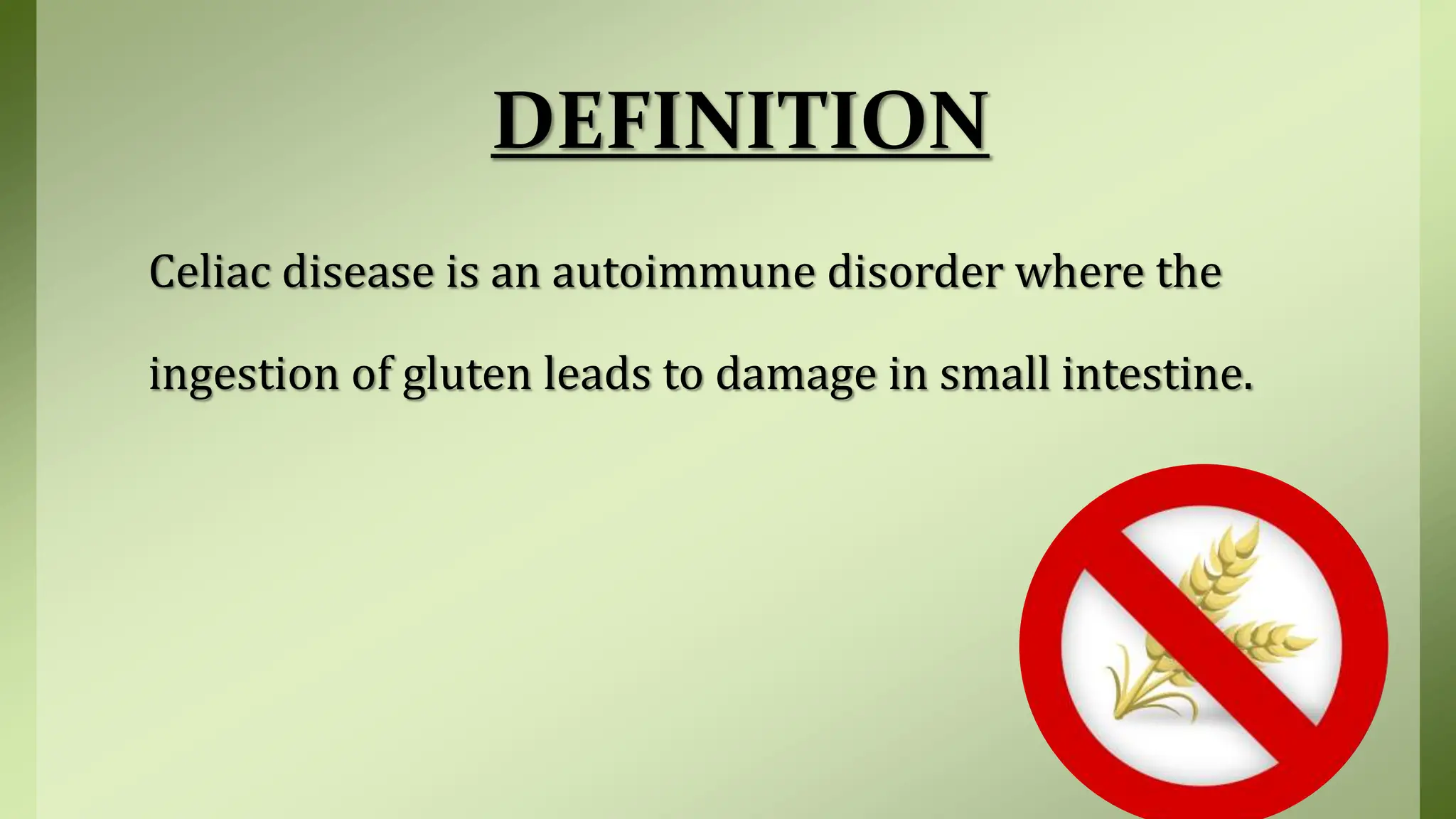 DEFINITION

Celiac disease is an autoimmune disorder where the ingestion of gluten leads to damage in small intestine.